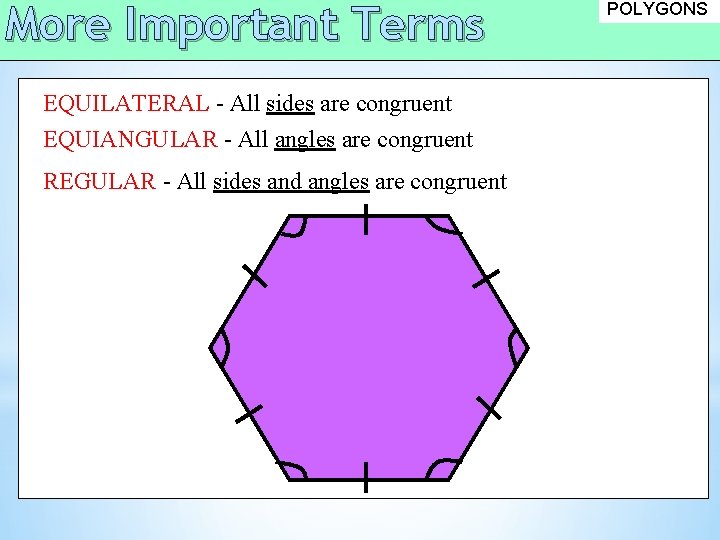 More Important Terms

POLYGONS

EQUILATERAL - All sides are congruent

EQUIANGULAR - All angles are congruent

REGULAR - All sides and angles are congruent